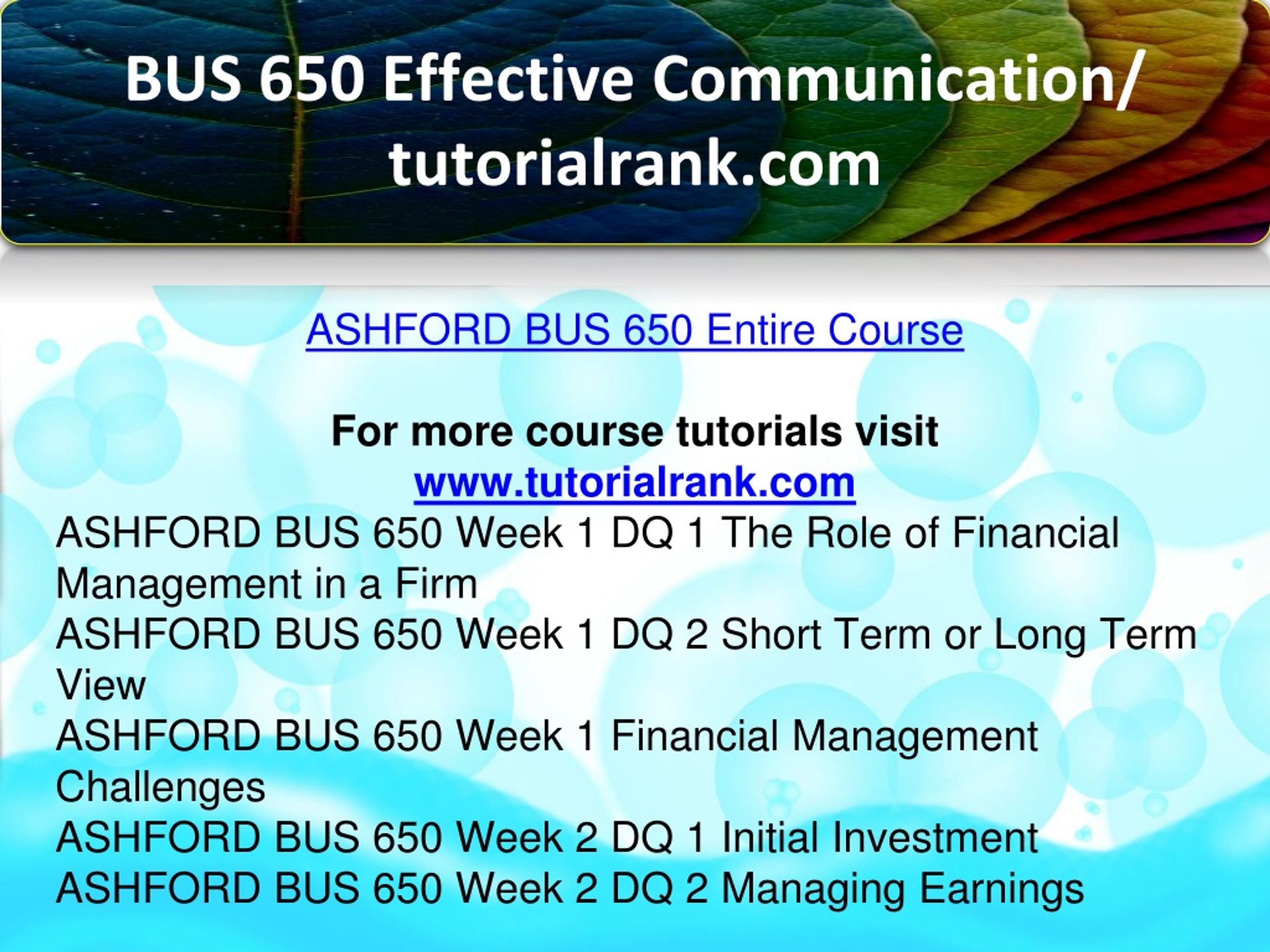 BUS 650 Effective Communication/ tutorialrank.com

ASHFORD BUS 650 Entire Course

For more course tutorials visit
www.tutorialrank.com

ASHFORD BUS 650 Week 1 DQ 1 The Role of Financial Management in a Firm
ASHFORD BUS 650 Week 1 DQ 2 Short Term or Long Term View
ASHFORD BUS 650 Week 1 Financial Management Challenges
ASHFORD BUS 650 Week 2 DQ 1 Initial Investment
ASHFORD BUS 650 Week 2 DQ 2 Managing Earnings